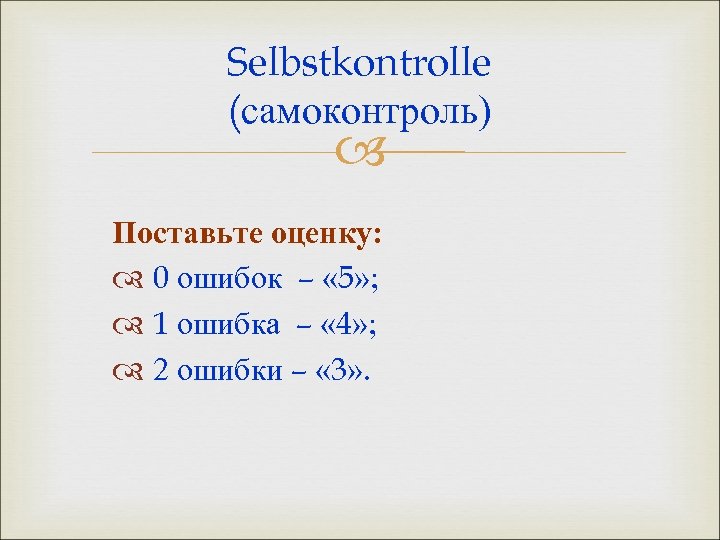 Selbstkontrolle
(самоконтроль)

Поставьте оценку:
0 ошибок – «5»;
1 ошибка – «4»;
2 ошибки – «3».